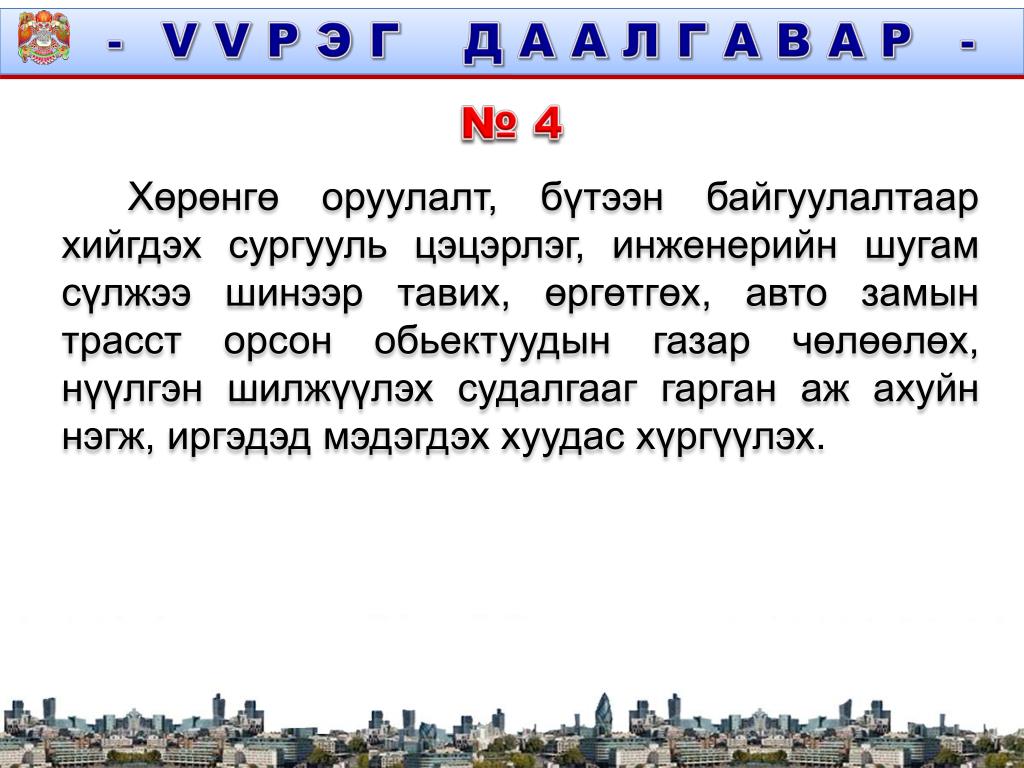 - VVРЭГ ДААЛГАВАР -

№ 4

Хөрөнгө оруулалт, бүтээн байгуулалтаар хийгдэх сургууль цэцэрлэг, инженерийн шугам сүлжээ шинээр тавих, өргөтгөх, авто замын трасст орсон обьектуудын газар чөлөөлөх, нүүлгэн шилжүүлэх судалгааг гарган аж ахуйн нэгж, иргэдэд мэдэгдэх хуудас хүргүүлэх.